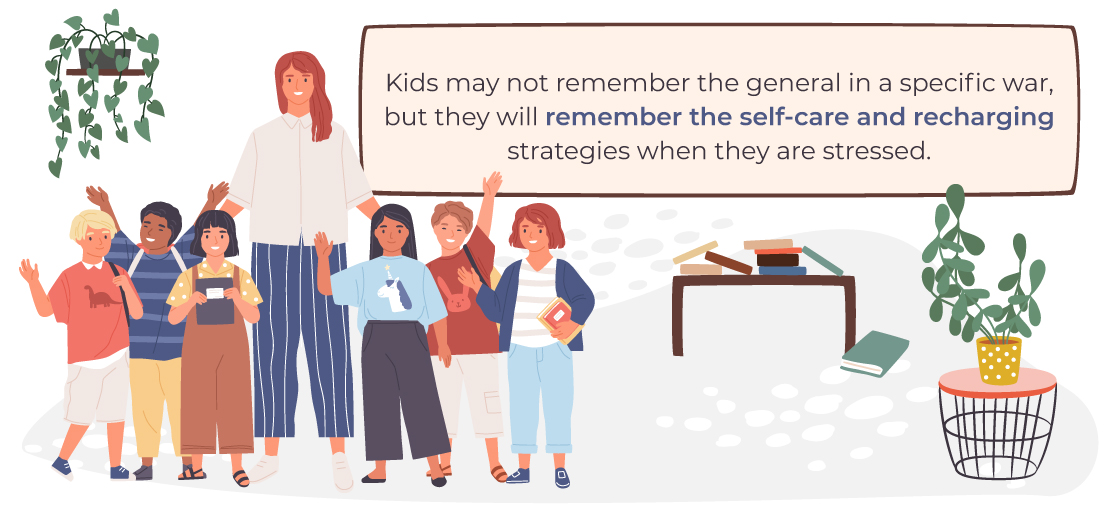 Kids may not remember the general in a specific war, but they will remember the self-care and recharging strategies when they are stressed.